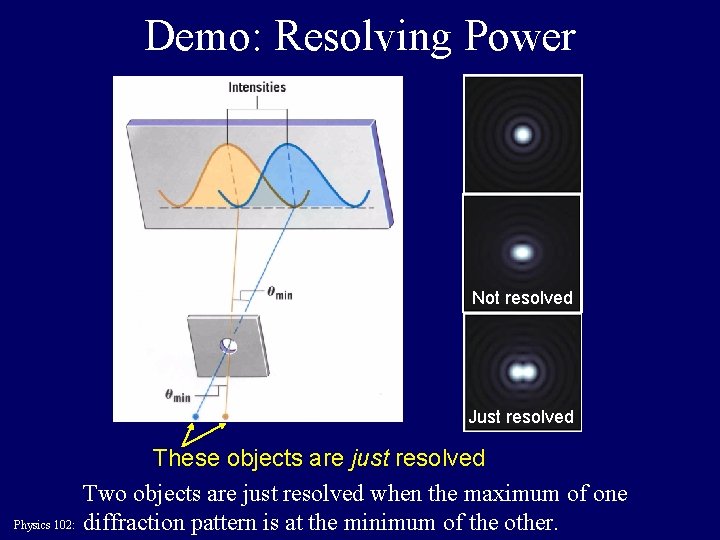 Demo: Resolving Power

Intensities

$\theta_{min}$

$\theta_{min}$

Not resolved

Just resolved

These objects are just resolved

Two objects are just resolved when the maximum of one diffraction pattern is at the minimum of the other.

Physics 102: